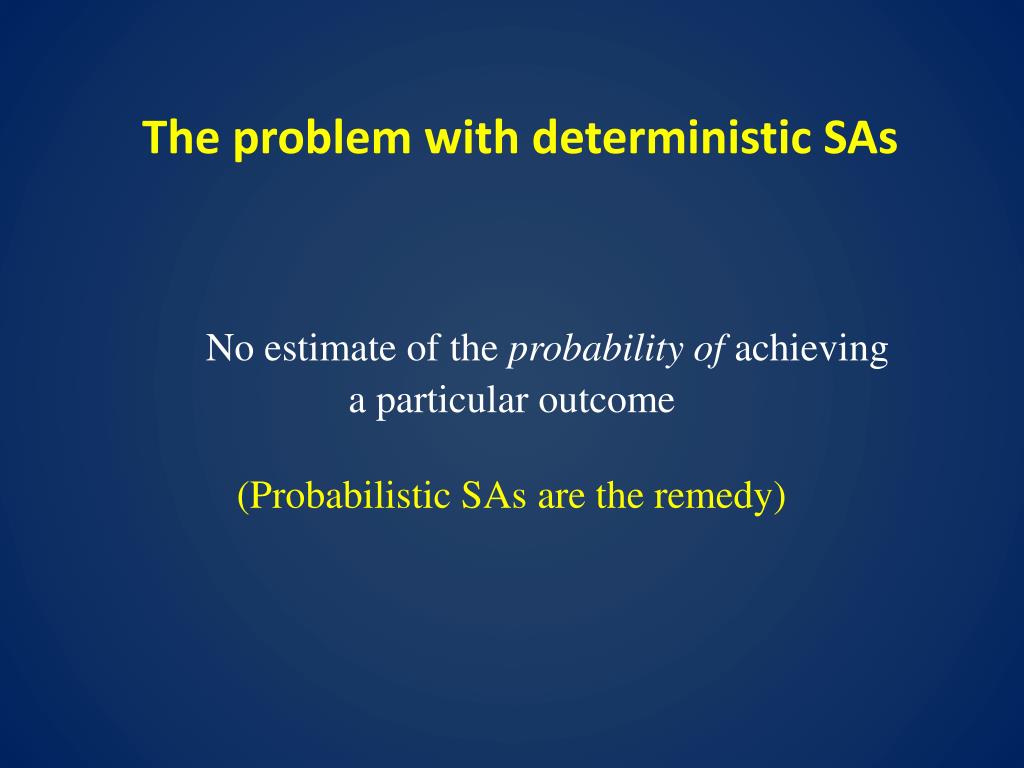 The problem with deterministic SAs

No estimate of the probability of achieving a particular outcome

(Probabilistic SAs are the remedy)